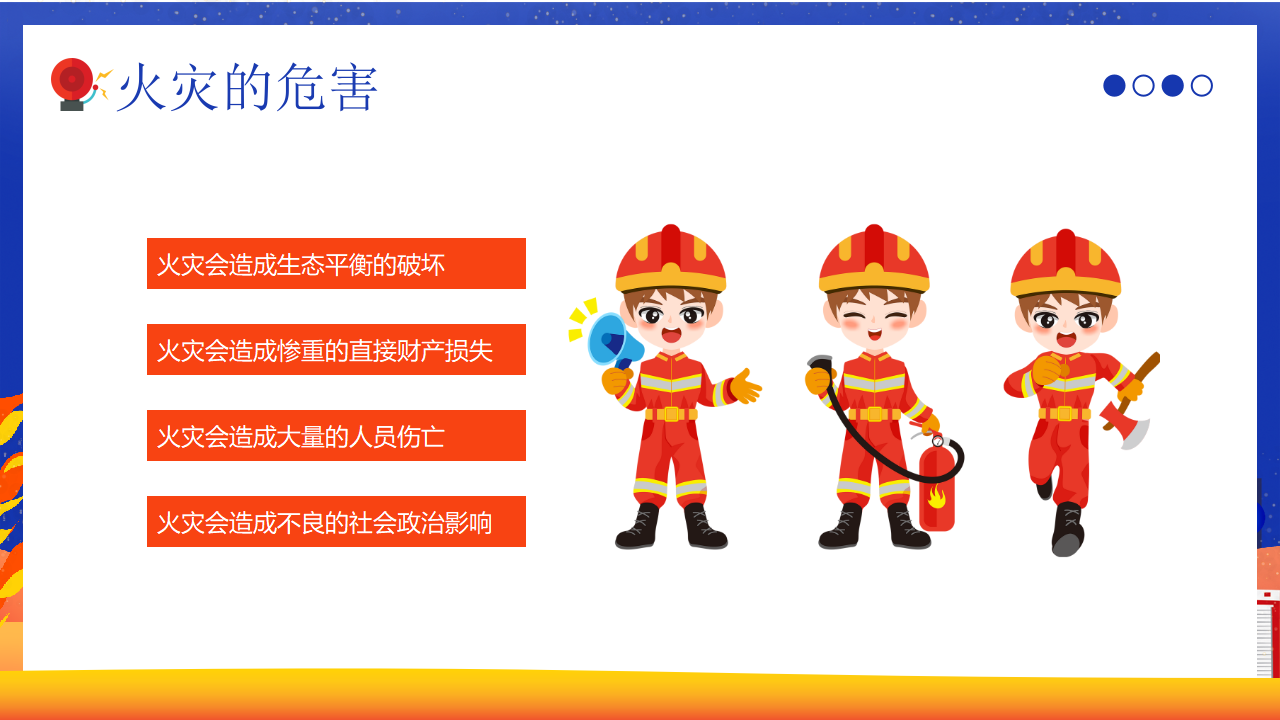 火灾的危害

火灾会造成生态平衡的破坏

火灾会造成惨重的直接财产损失

火灾会造成大量的人员伤亡

火灾会造成不良的社会政治影响